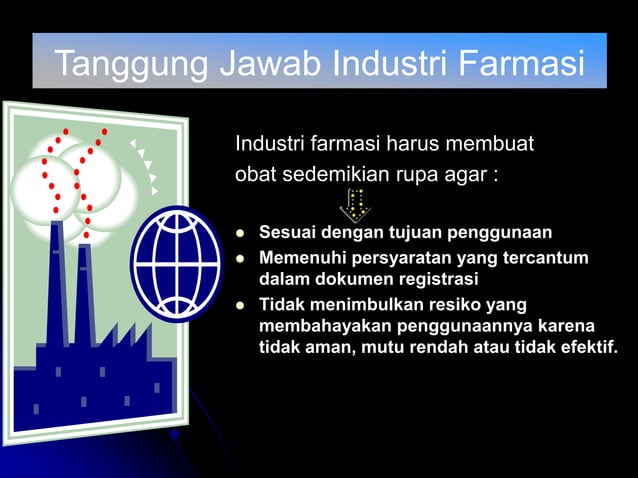 Tanggung Jawab Industri Farmasi

Industri farmasi harus membuat obat sedemikian rupa agar :

- Sesuai dengan tujuan penggunaan
- Memenuhi persyaratan yang tercantum dalam dokumen registrasi
- Tidak menimbulkan resiko yang membahayakan penggunaannya karena tidak aman, mutu rendah atau tidak efektif.